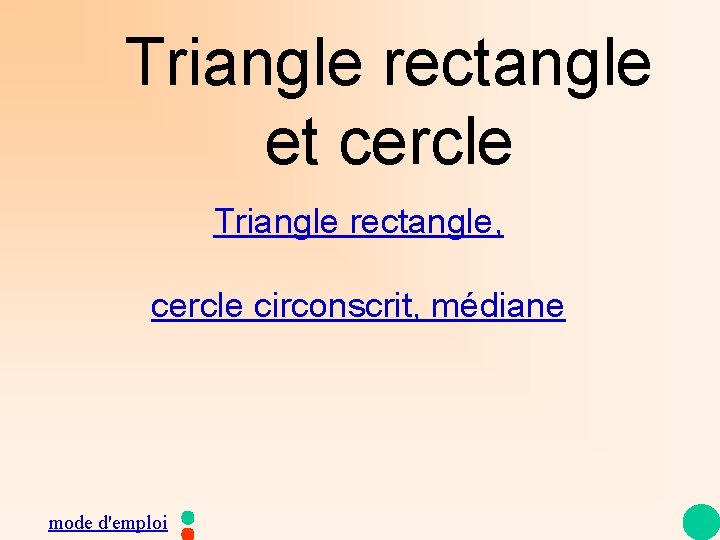 Triangle rectangle et cercle

Triangle rectangle,

cercle circonscrit, médiane

mode d'emploi